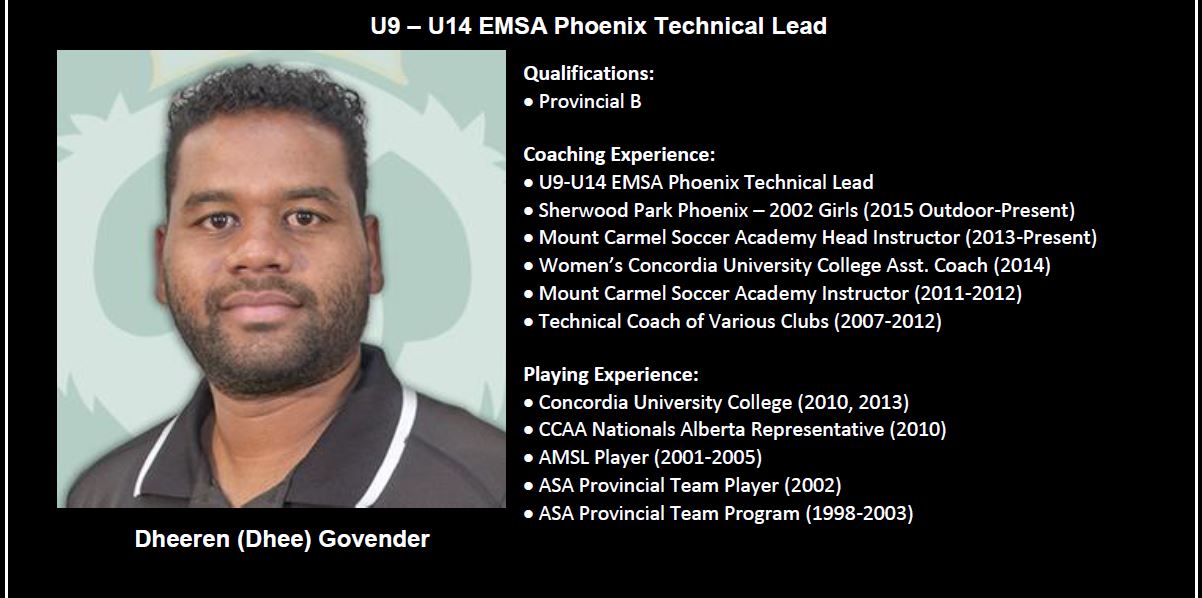 U9 – U14 EMSA Phoenix Technical Lead

Qualifications:
• Provincial B

Coaching Experience:
• U9-U14 EMSA Phoenix Technical Lead
• Sherwood Park Phoenix – 2002 Girls (2015 Outdoor-Present)
• Mount Carmel Soccer Academy Head Instructor (2013-Present)
• Women's Concordia University College Asst. Coach (2014)
• Mount Carmel Soccer Academy Instructor (2011-2012)
• Technical Coach of Various Clubs (2007-2012)

Playing Experience:
• Concordia University College (2010, 2013)
• CCAA Nationals Alberta Representative (2010)
• AMSL Player (2001-2005)
• ASA Provincial Team Player (2002)
• ASA Provincial Team Program (1998-2003)

Dheeren (Dhee) Govender